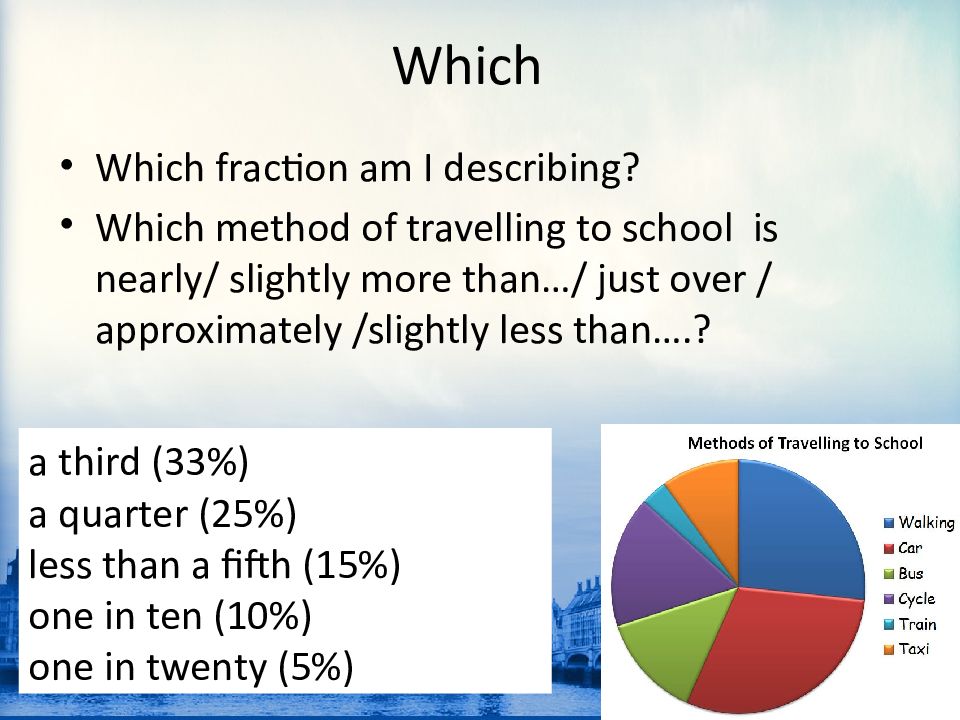 Which

• Which fraction am I describing?
• Which method of travelling to school is nearly/ slightly more than…/ just over / approximately /slightly less than….?

a third (33%)
a quarter (25%)
less than a fifth (15%)
one in ten (10%)
one in twenty (5%)

Methods of Travelling to School

Walking
Car
Bus
Cycle
Train
Taxi